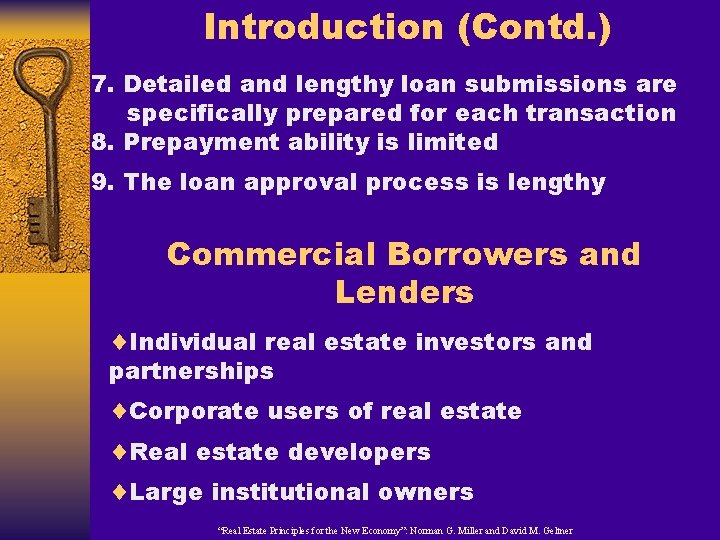 Introduction (Contd.)

7. Detailed and lengthy loan submissions are specifically prepared for each transaction
8. Prepayment ability is limited
9. The loan approval process is lengthy

Commercial Borrowers and Lenders

♦Individual real estate investors and partnerships
♦Corporate users of real estate
♦Real estate developers
♦Large institutional owners

"Real Estate Principles for the New Economy": Norman G. Miller and David M. Geltner